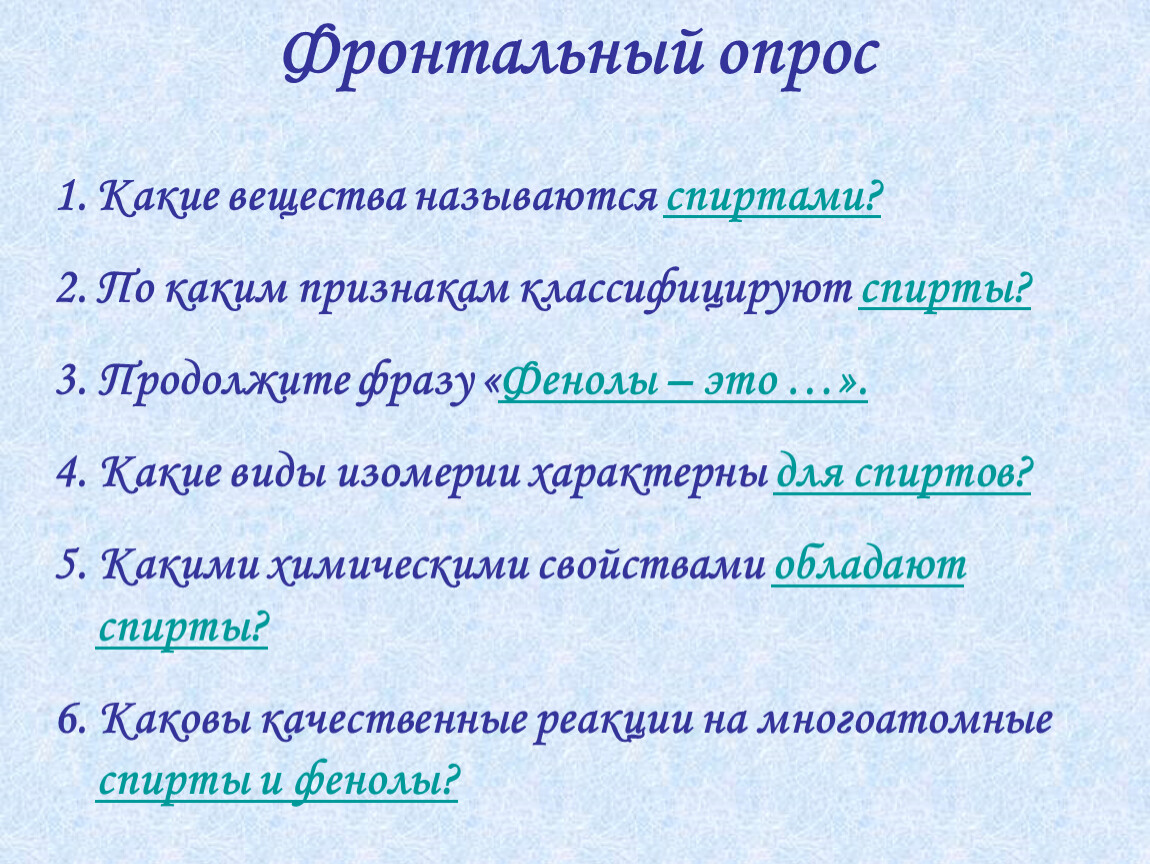 Фронтальный опрос

1. Какие вещества называются спиртами?

2. По каким признакам классифицируют спирты?

3. Продолжите фразу «Фенолы – это …».

4. Какие виды изомерии характерны для спиртов?

5. Какими химическими свойствами обладают спирты?

6. Каковы качественные реакции на многоатомные спирты и фенолы?